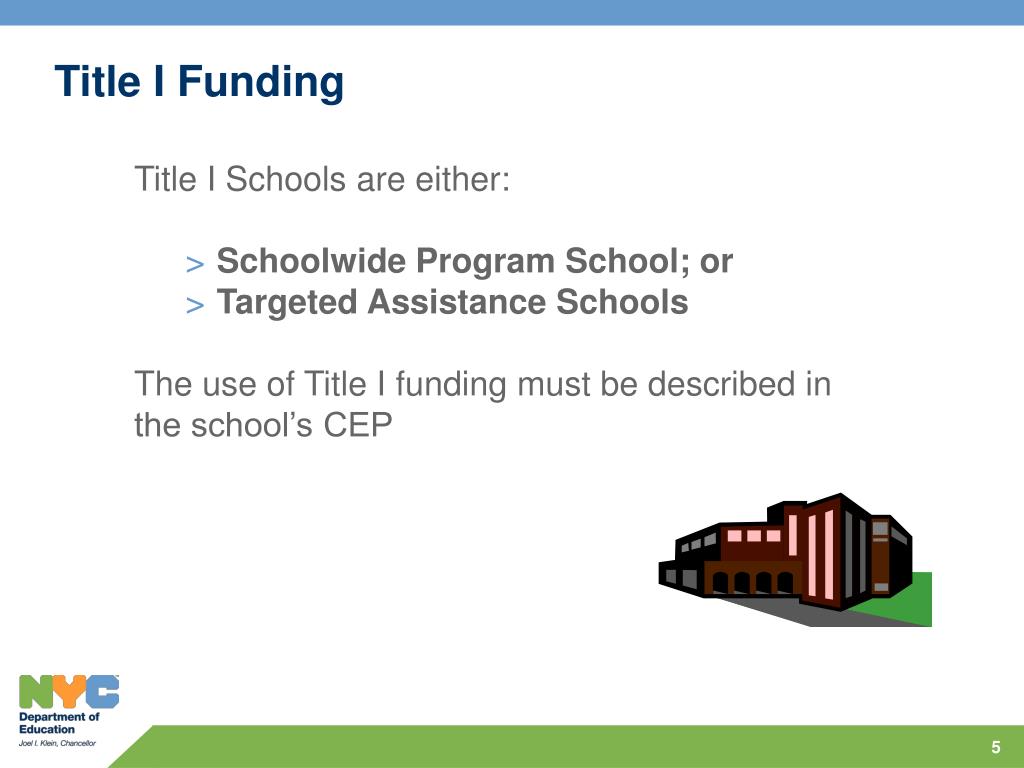 Title I Funding

Title I Schools are either:

> Schoolwide Program School; or
> Targeted Assistance Schools

The use of Title I funding must be described in the school's CEP

NYC
Department of Education
Joel I. Klein, Chancellor

5